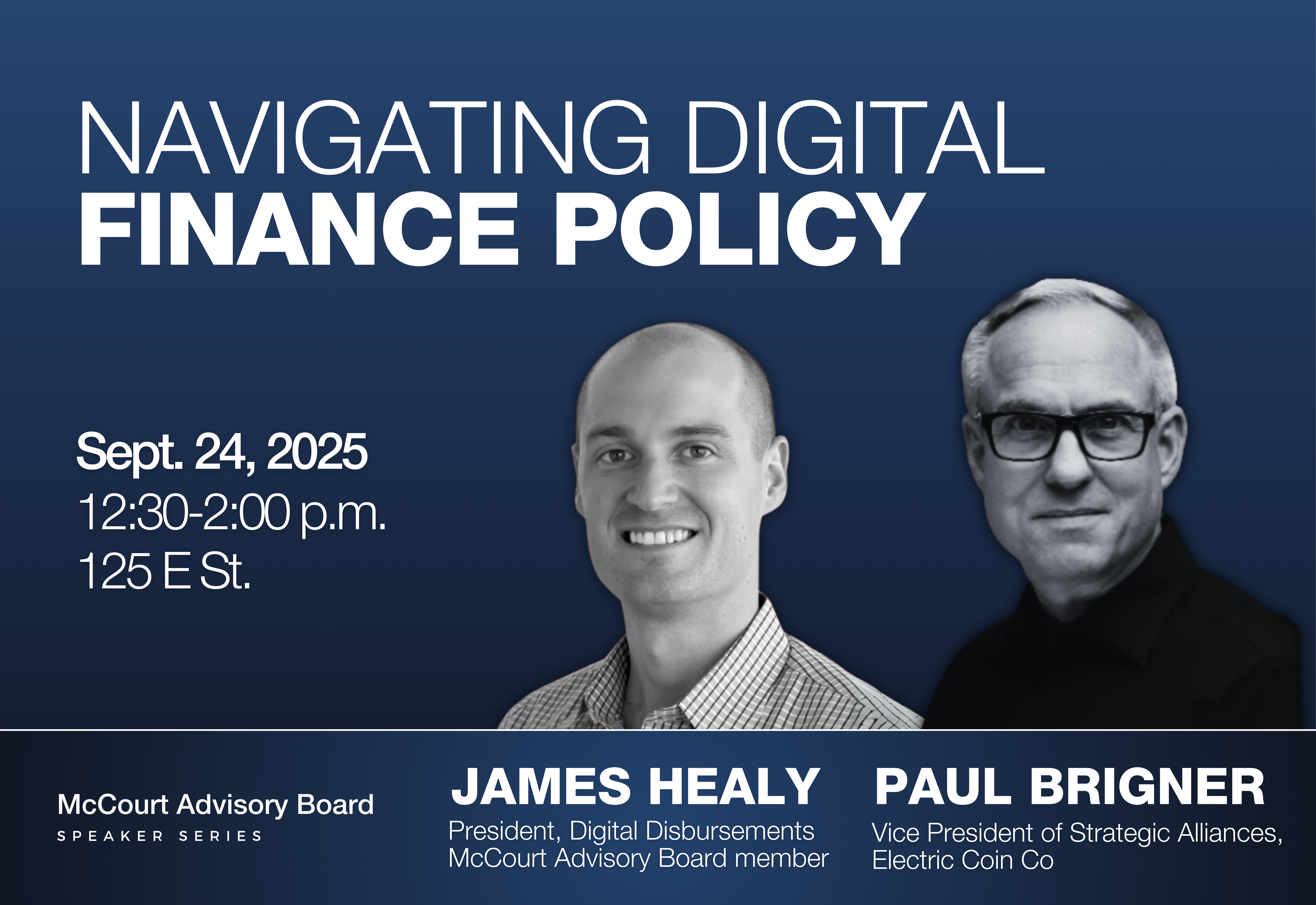 NAVIGATING DIGITAL
FINANCE POLICY

Sept. 24, 2025
12:30-2:00 p.m.
125 E St.

McCourt Advisory Board
SPEAKER SERIES

JAMES HEALY
President, Digital Disbursements
McCourt Advisory Board member

PAUL BRIGNER
Vice President of Strategic Alliances,
Electric Coin Co